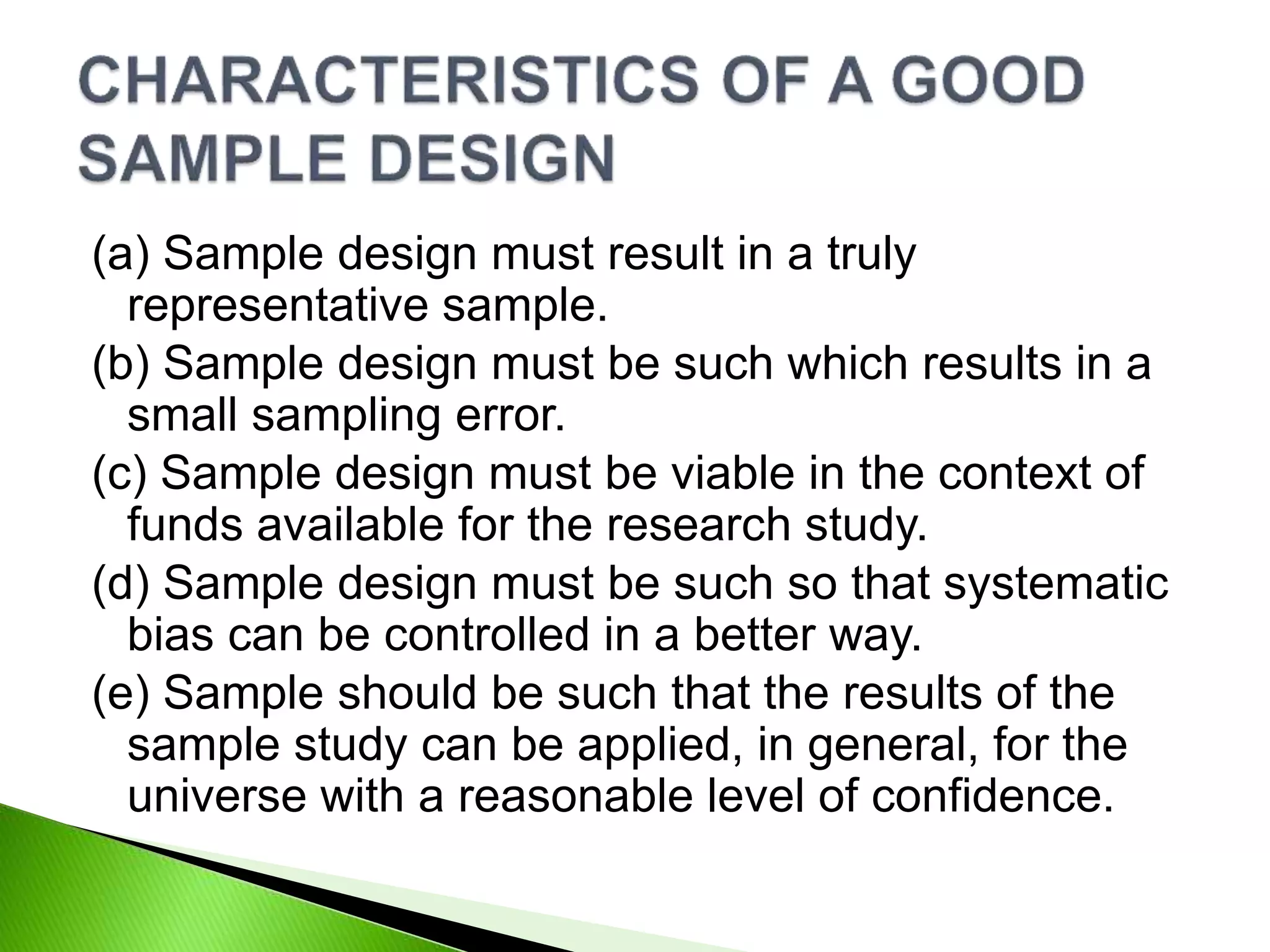 CHARACTERISTICS OF A GOOD SAMPLE DESIGN

(a) Sample design must result in a truly representative sample.

(b) Sample design must be such which results in a small sampling error.

(c) Sample design must be viable in the context of funds available for the research study.

(d) Sample design must be such so that systematic bias can be controlled in a better way.

(e) Sample should be such that the results of the sample study can be applied, in general, for the universe with a reasonable level of confidence.